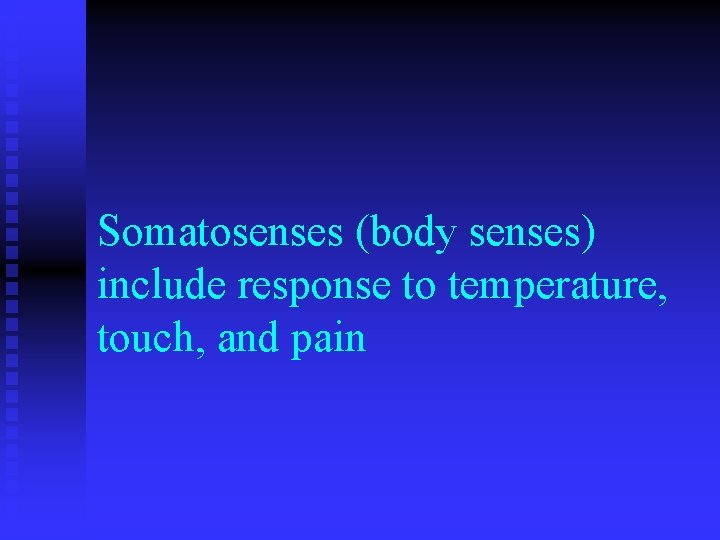 Somatosenses (body senses) include response to temperature, touch, and pain